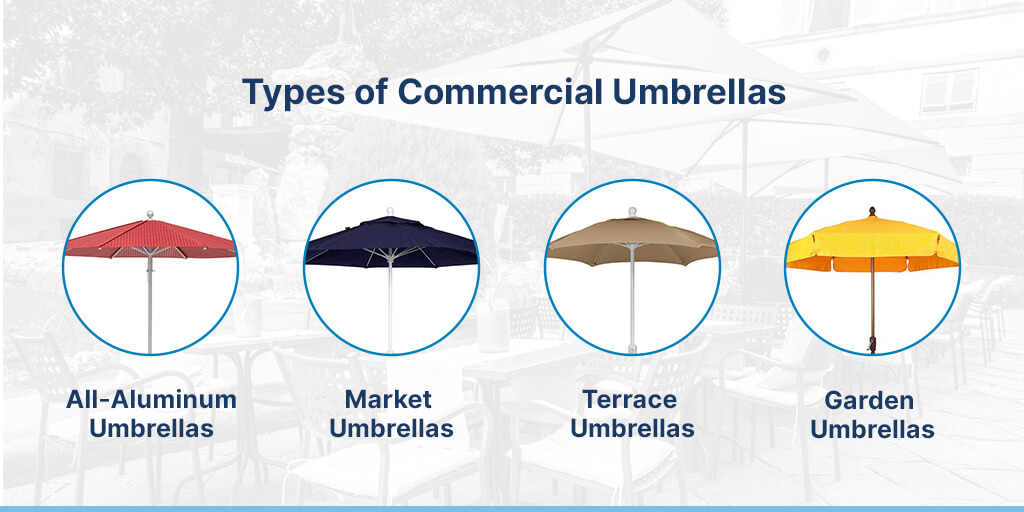 Types of Commercial Umbrellas

All-Aluminum Umbrellas

Market Umbrellas

Terrace Umbrellas

Garden Umbrellas